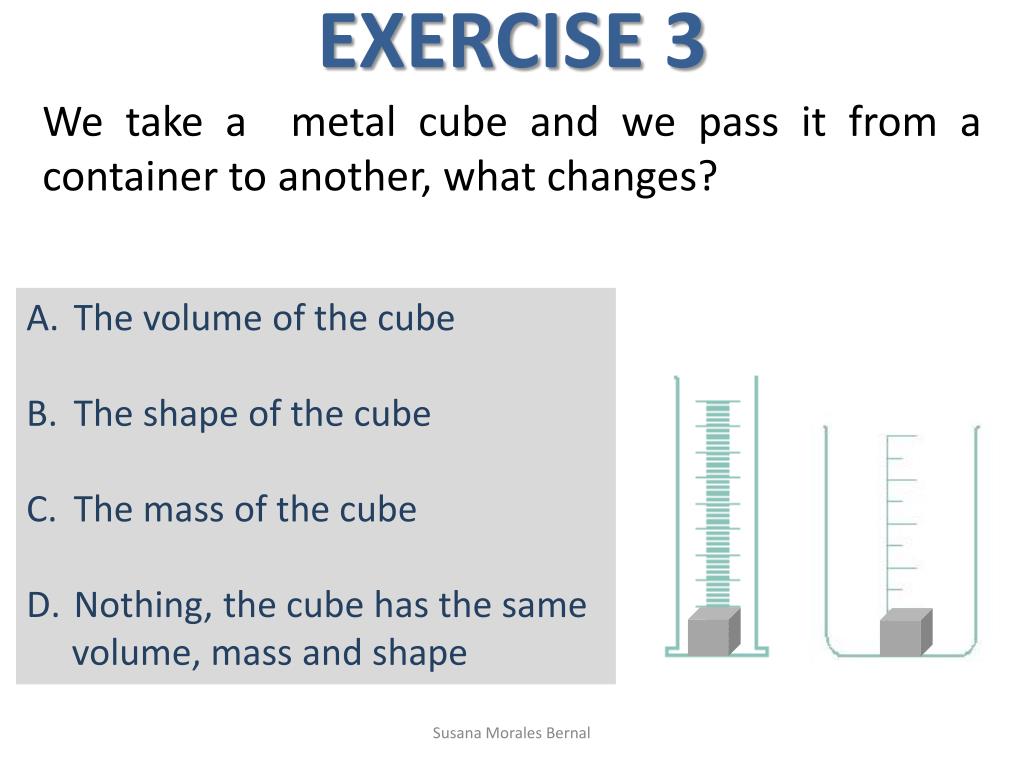 EXERCISE 3

We take a metal cube and we pass it from a container to another, what changes?

A. The volume of the cube

B. The shape of the cube

C. The mass of the cube

D. Nothing, the cube has the same volume, mass and shape

Susana Morales Bernal